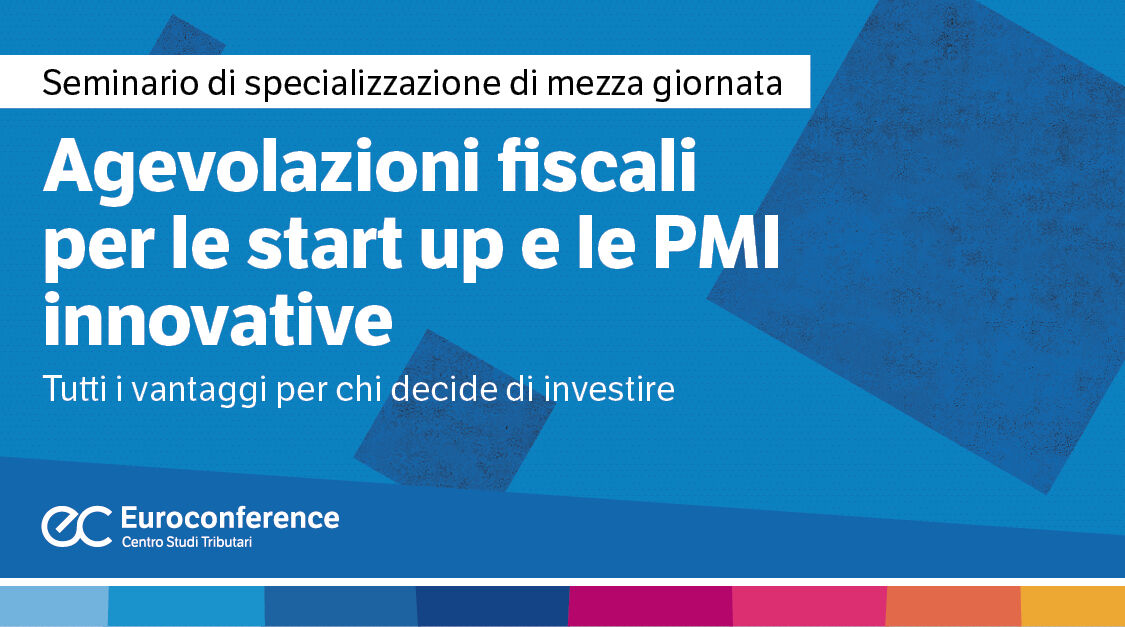 Seminario di specializzazione di mezza giornata

Agevolazioni fiscali per le start up e le PMI innovative

Tutti i vantaggi per chi decide di investire

ec Euroconference
Centro Studi Tributari